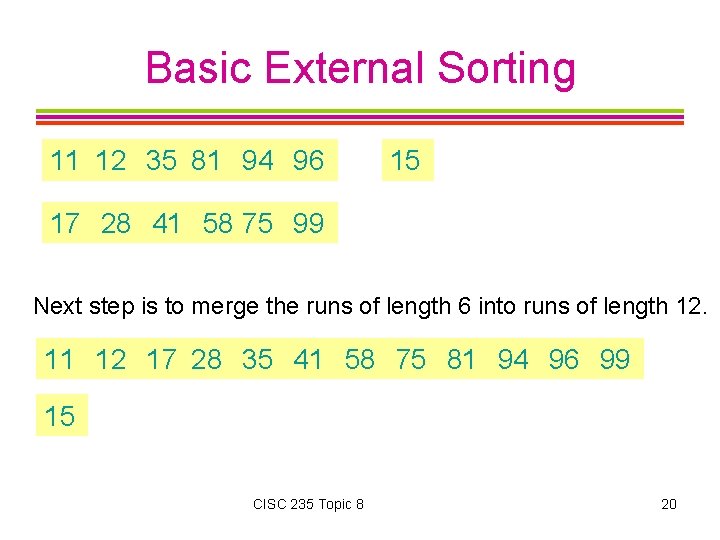 Basic External Sorting

11 12 35 81 94 96

15

17 28 41 58 75 99

Next step is to merge the runs of length 6 into runs of length 12.

11 12 17 28 35 41 58 75 81 94 96 99

15

CISC 235 Topic 8

20